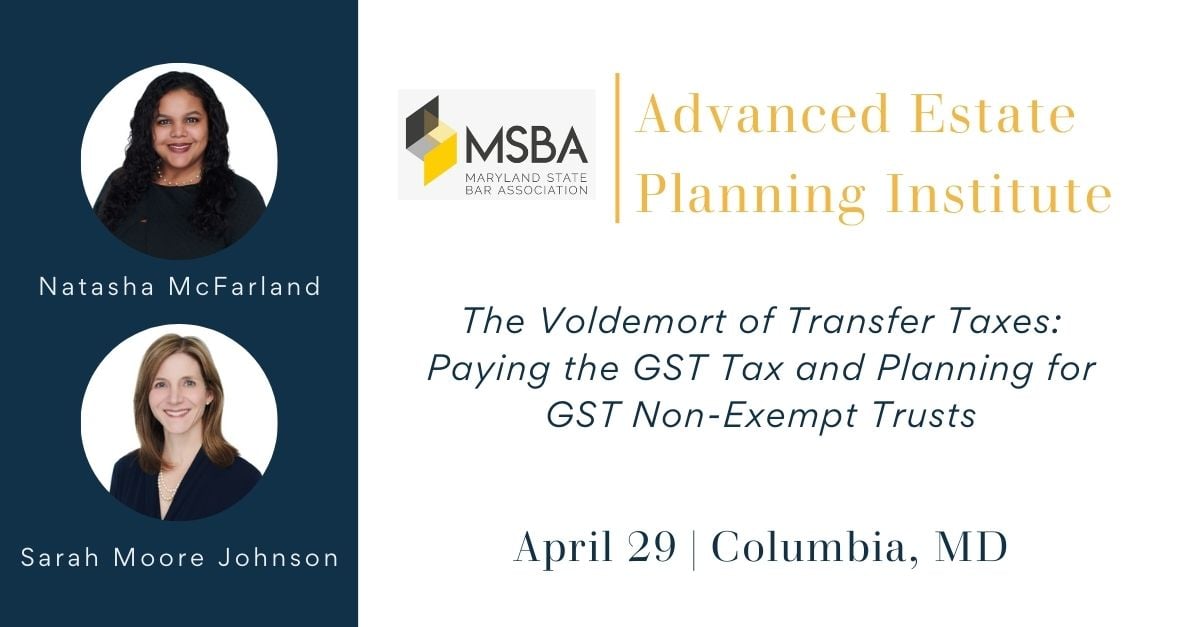 Natasha McFarland

Sarah Moore Johnson

MSBA
MARYLAND STATE BAR ASSOCIATION

Advanced Estate Planning Institute

The Voldemort of Transfer Taxes: Paying the GST Tax and Planning for GST Non-Exempt Trusts

April 29 | Columbia, MD